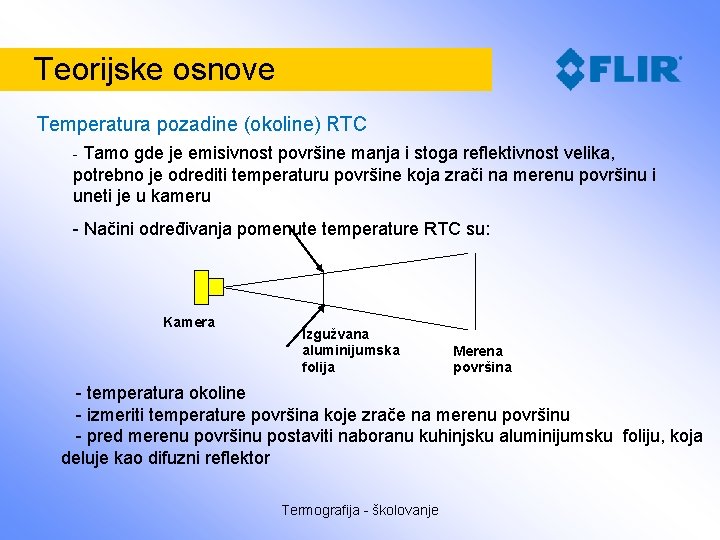 Teorijske osnove

FLIR

Temperatura pozadine (okoline) RTC

- Tamo gde je emisivnost površine manja i stoga reflektivnost velika, potrebno je odrediti temperaturu površine koja zrači na merenu površinu i uneti je u kameru

- Načini određivanja pomenute temperature RTC su:

Kamera

Izgužvana aluminijumska folija

Merena površina

- temperatura okoline
- izmeriti temperature površina koje zrače na merenu površinu
- pred merenu površinu postaviti naboranu kuhinjsku aluminijumsku foliju, koja deluje kao difuzni reflektor

Termografija - školovanje